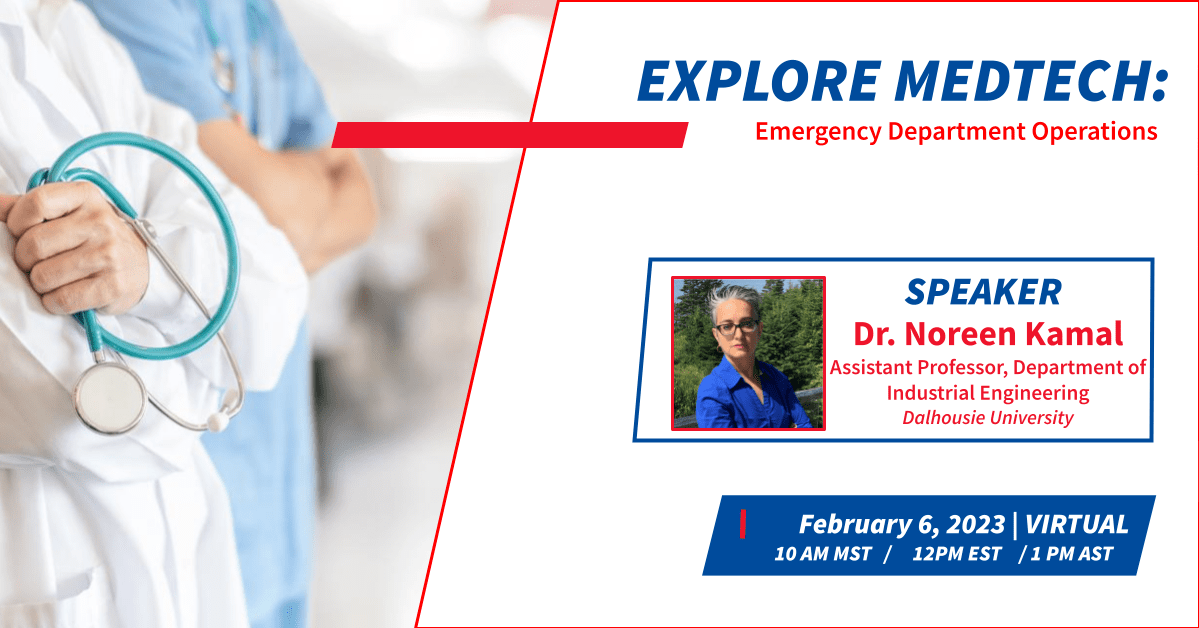 EXPLORE MEDTECH:
Emergency Department Operations

SPEAKER
Dr. Noreen Kamal
Assistant Professor, Department of Industrial Engineering
Dalhousie University

February 6, 2023 | VIRTUAL
10 AM MST / 12PM EST / 1 PM AST